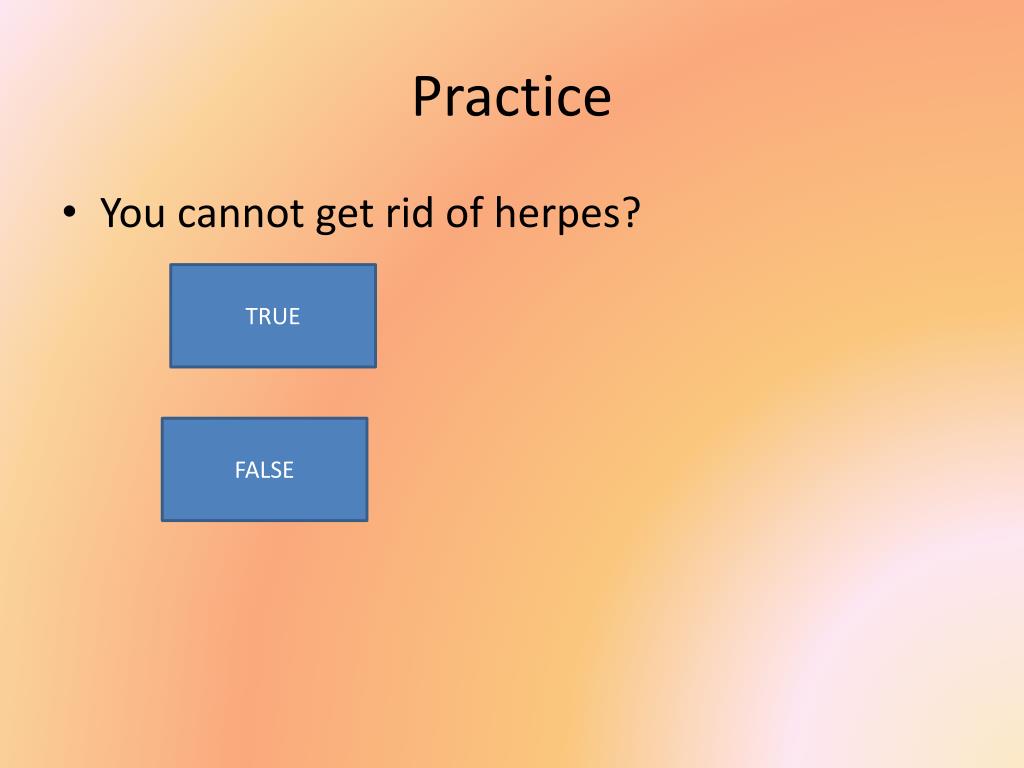 Practice

• You cannot get rid of herpes?

TRUE

FALSE